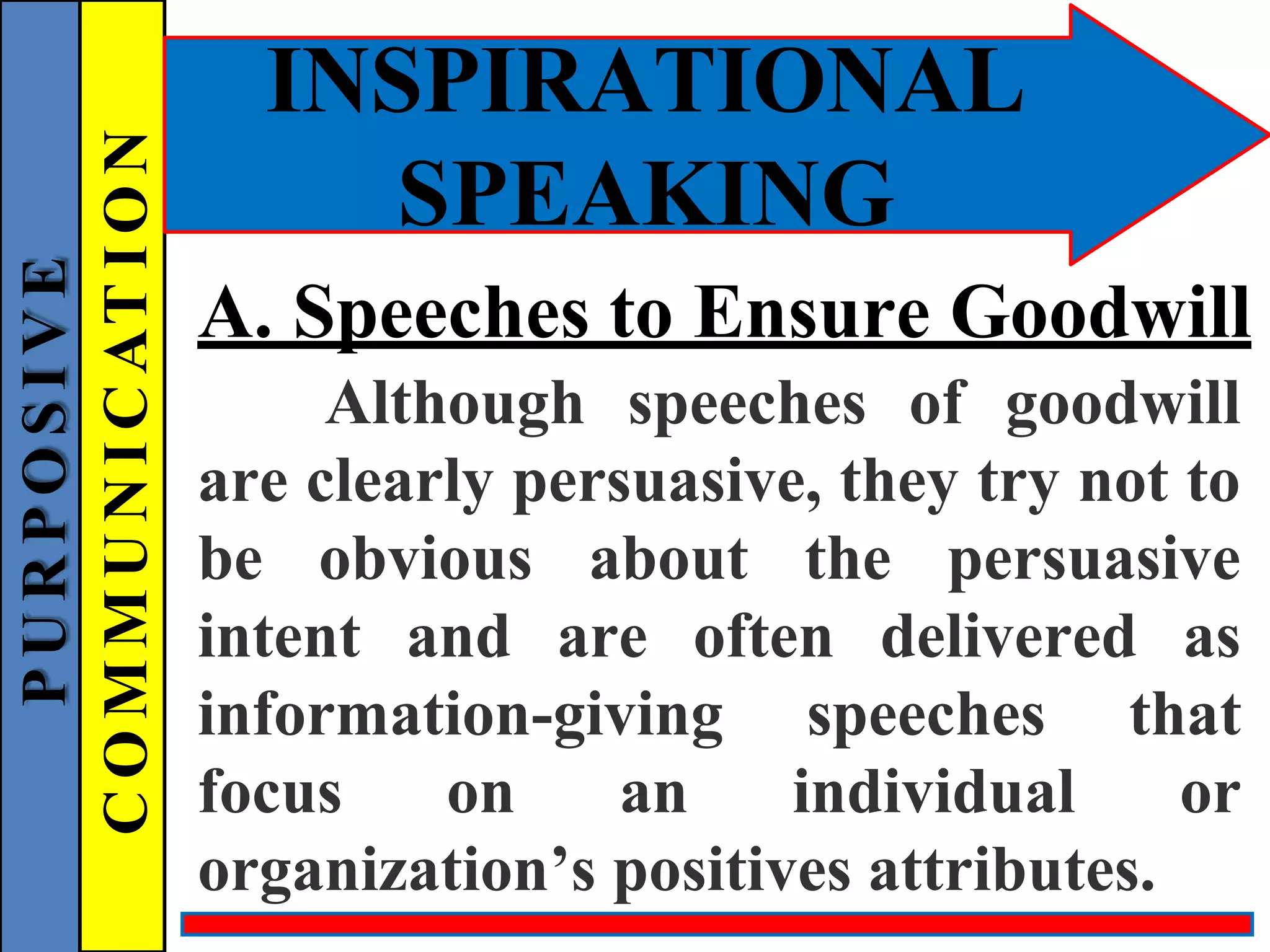 PURPOSIVE
COMMUNICATION

INSPIRATIONAL SPEAKING

A. Speeches to Ensure Goodwill

Although speeches of goodwill are clearly persuasive, they try not to be obvious about the persuasive intent and are often delivered as information-giving speeches that focus on an individual or organization’s positives attributes.